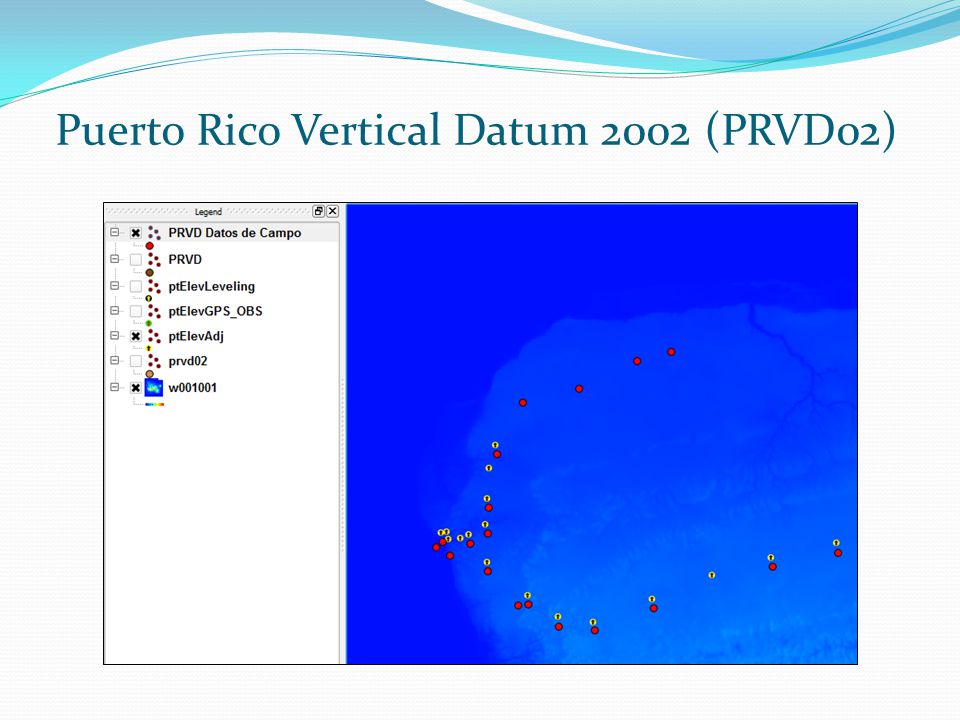 Puerto Rico Vertical Datum 2002 (PRVD02)

Legend

PRVD Datos de Campo

PRVD

ptElevLeveling

ptElevGPS_OBS

ptElevAdj

prvd02

w001001